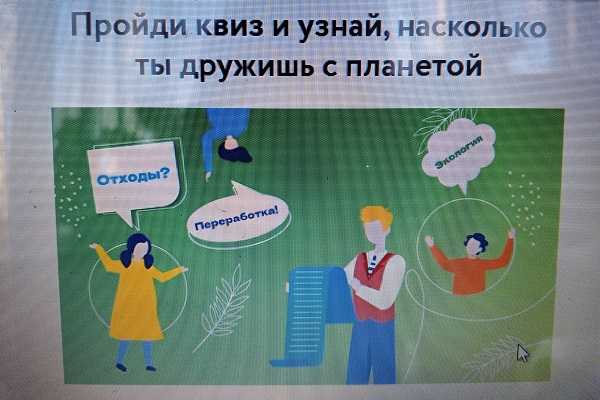 Пройди квиз и узнай, насколько ты дружишь с планетой

Отходы?

Переработка!

Экология